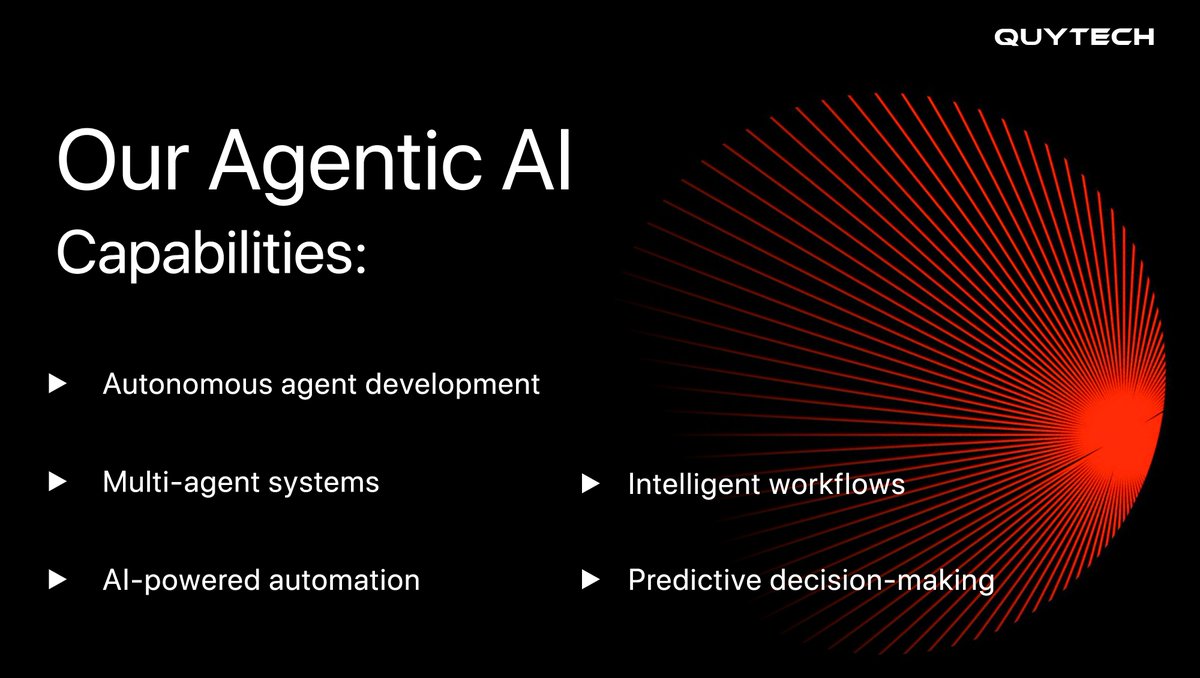 QUYTECH

Our Agentic AI
Capabilities:

▶ Autonomous agent development

▶ Multi-agent systems

▶ AI-powered automation

▶ Intelligent workflows

▶ Predictive decision-making